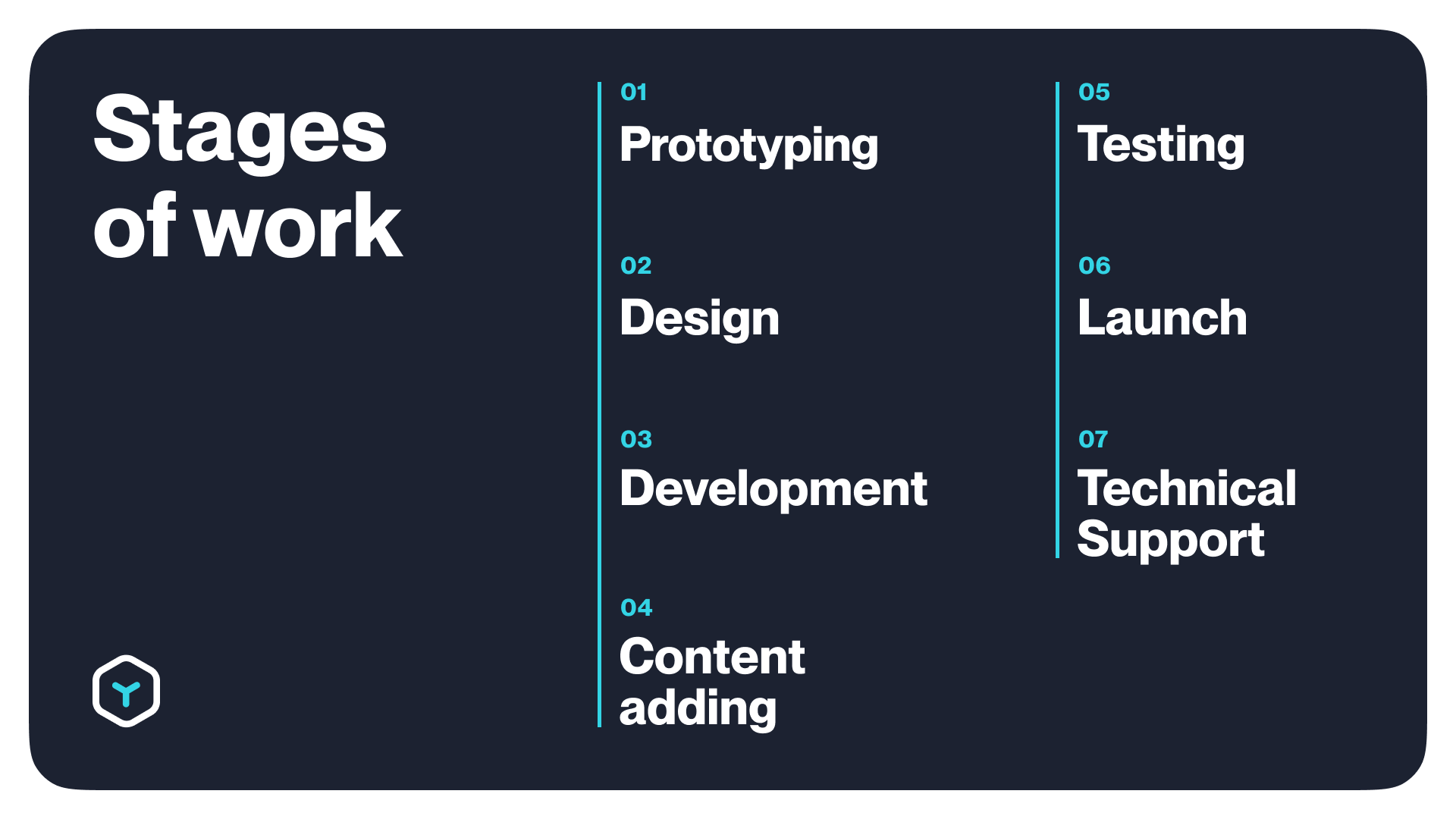 Stages of work

01
Prototyping

02
Design

03
Development

04
Content adding

05
Testing

06
Launch

07
Technical Support